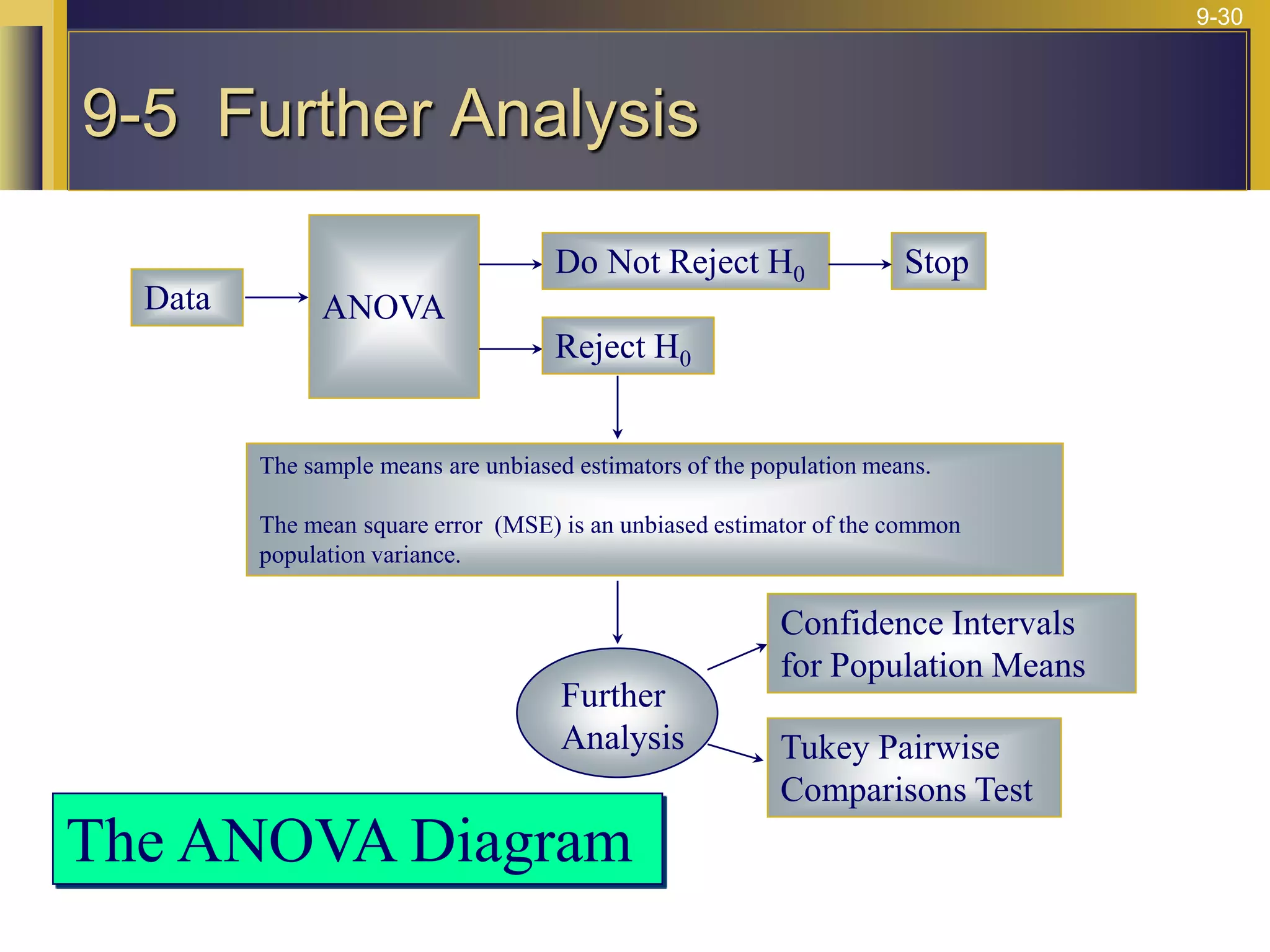 9-30

9-5 Further Analysis

Data

ANOVA

Do Not Reject $H_0$

Stop

Reject $H_0$

The sample means are unbiased estimators of the population means.

The mean square error (MSE) is an unbiased estimator of the common population variance.

Further Analysis

Confidence Intervals for Population Means

Tukey Pairwise Comparisons Test

The ANOVA Diagram